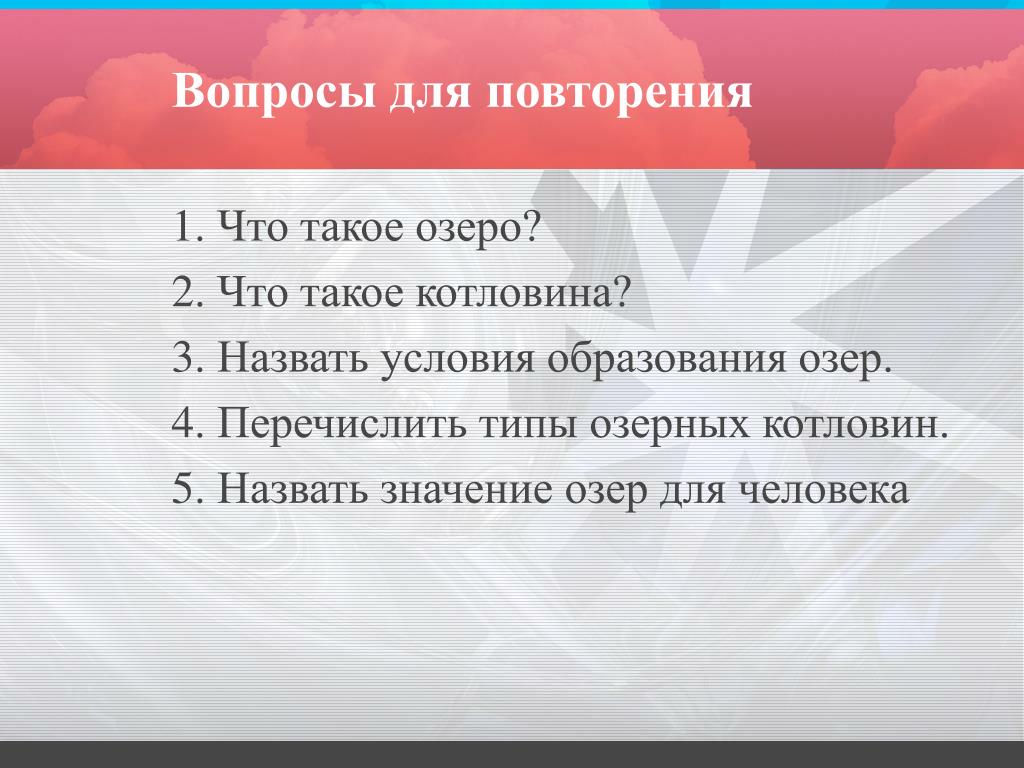 Вопросы для повторения

1. Что такое озеро?
2. Что такое котловина?
3. Назвать условия образования озер.
4. Перечислить типы озерных котловин.
5. Назвать значение озер для человека